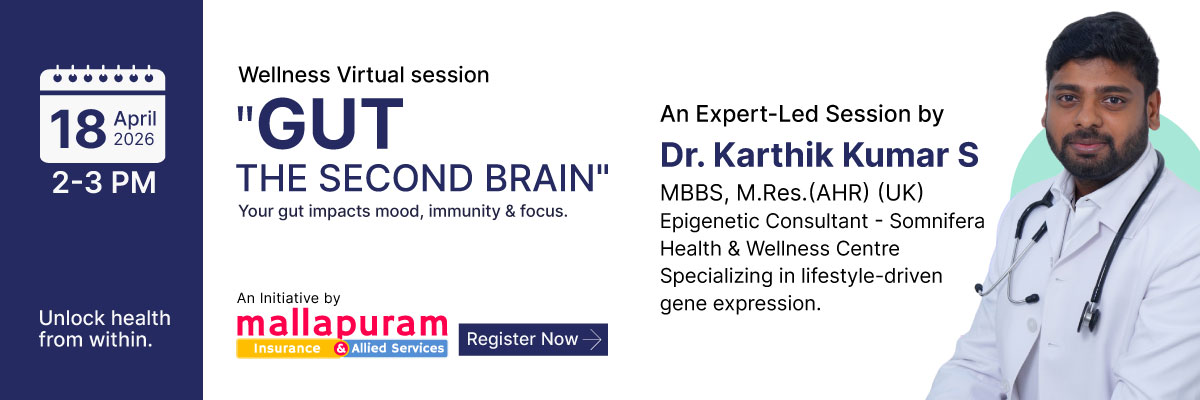 18 April 2026

2-3 PM

Unlock health from within.

Wellness Virtual session

"GUT
THE SECOND BRAIN"

Your gut impacts mood, immunity & focus.

An Initiative by

mallapuram
Insurance & Allied Services

Register Now

An Expert-Led Session by

Dr. Karthik Kumar S

MBBS, M.Res.(AHR) (UK)
Epigenetic Consultant - Somnifera Health & Wellness Centre
Specializing in lifestyle-driven gene expression.